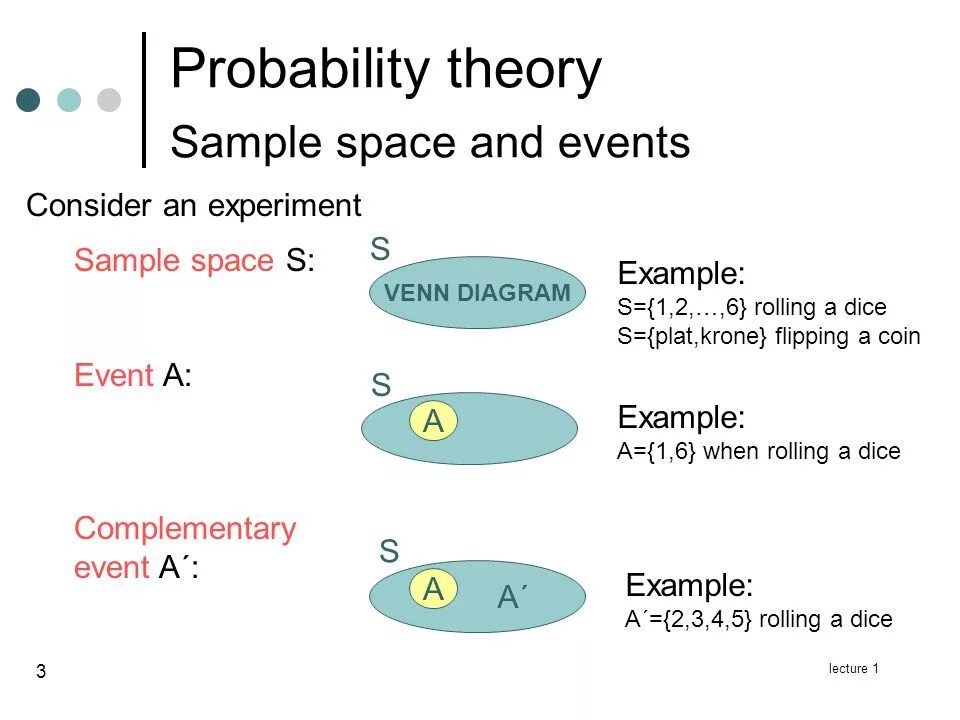 Probability theory
Sample space and events

Consider an experiment

Sample space S:

S

VENN DIAGRAM

Example:
S={1,2,…,6} rolling a dice
S={plat,krone} flipping a coin

Event A:

S

A

Example:
A={1,6} when rolling a dice

Complementary event A´:

S

A

A´

Example:
A´={2,3,4,5} rolling a dice

3

lecture 1